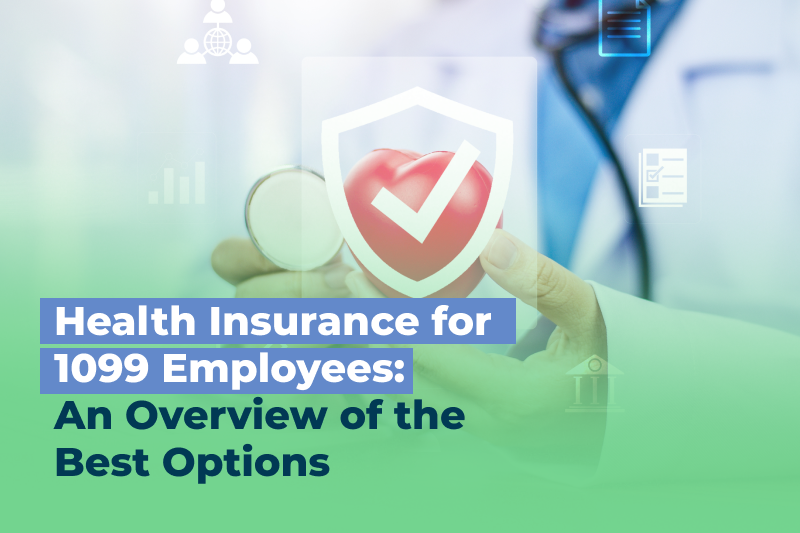 Health Insurance for 1099 Employees: An Overview of the Best Options